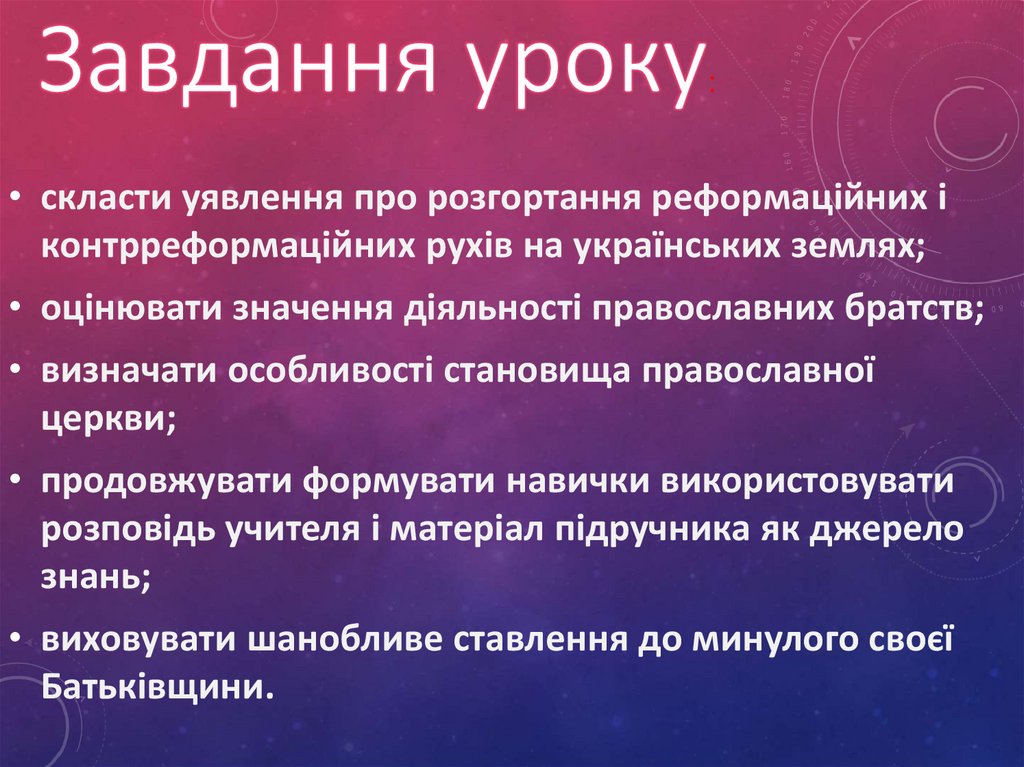 Завдання уроку:

• скласти уявлення про розгортання реформаційних і контрреформаційних рухів на українських землях;

• оцінювати значення діяльності православних братств;

• визначати особливості становища православної церкви;

• продовжувати формувати навички використовувати розповідь учителя і матеріал підручника як джерело знань;

• виховувати шанобливе ставлення до минулого своєї Батьківщини.